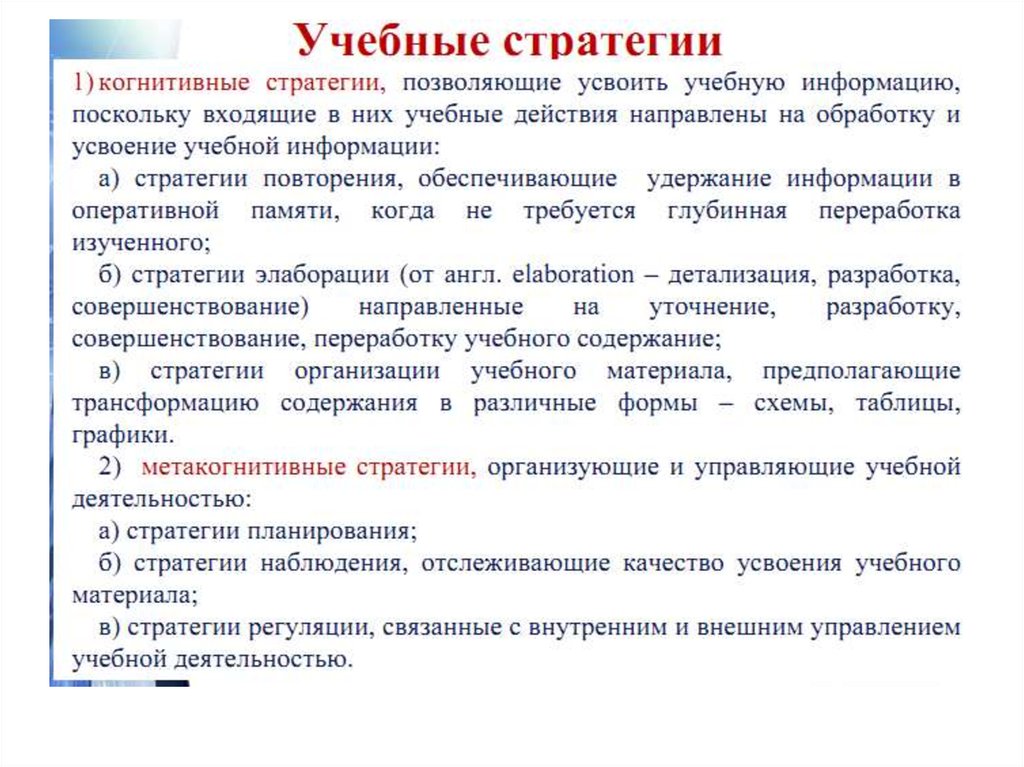 Учебные стратегии

1) когнитивные стратегии, позволяющие усвоить учебную информацию, поскольку входящие в них учебные действия направлены на обработку и усвоение учебной информации:

а) стратегии повторения, обеспечивающие удержание информации в оперативной памяти, когда не требуется глубинная переработка изученного;

б) стратегии элаборации (от англ. elaboration – детализация, разработка, совершенствование) направленные на уточнение, разработку, совершенствование, переработку учебного содержание;

в) стратегии организации учебного материала, предполагающие трансформацию содержания в различные формы – схемы, таблицы, графики.

2) метакогнитивные стратегии, организующие и управляющие учебной деятельностью:

а) стратегии планирования;

б) стратегии наблюдения, отслеживающие качество усвоения учебного материала;

в) стратегии регуляции, связанные с внутренним и внешним управлением учебной деятельностью.